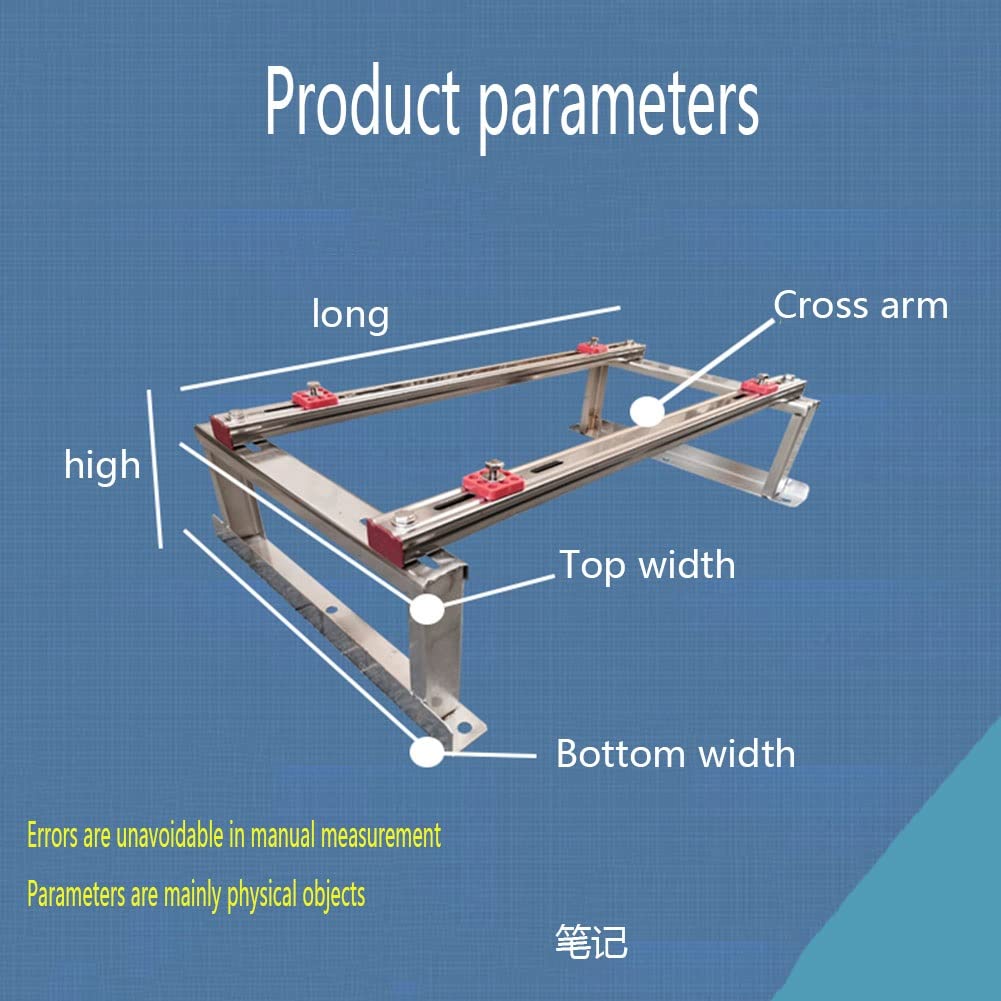 Product parameters

long

Cross arm

high

Top width

Bottom width

Errors are unavoidable in manual measurement

Parameters are mainly physical objects

笔记